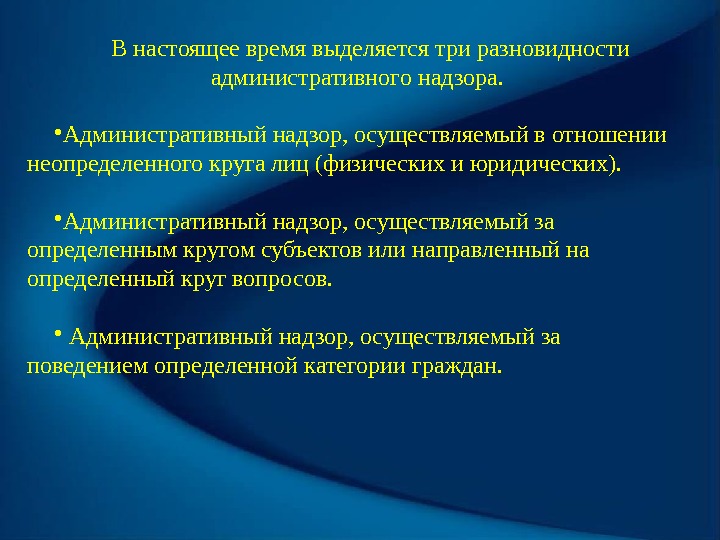 В настоящее время выделяется три разновидности административного надзора.

•Административный надзор, осуществляемый в отношении неопределенного круга лиц (физических и юридических).

•Административный надзор, осуществляемый за определенным кругом субъектов или направленный на определенный круг вопросов.

• Административный надзор, осуществляемый за поведением определенной категории граждан.